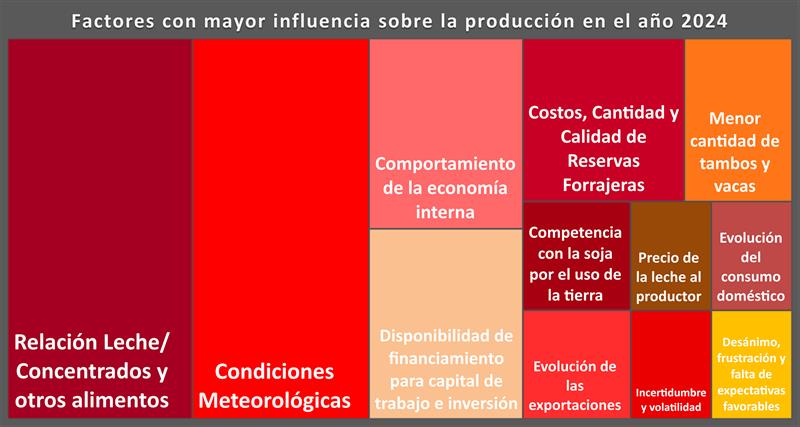 Factores con mayor influencia sobre la producción en el año 2024

Relación Leche/ Concentrados y otros alimentos

Condiciones Meteorológicas

Comportamiento de la economía interna

Disponibilidad de financiamiento para capital de trabajo e inversión

Costos, Cantidad y Calidad de Reservas Forrajeras

Menor cantidad de tambos y vacas

Competencia con la soja por el uso de la tierra

Precio de la leche al productor

Evolución del consumo doméstico

Evolución de las exportaciones

Incertidumbre y volatilidad

Desánimo, frustración y falta de expectativas favorables